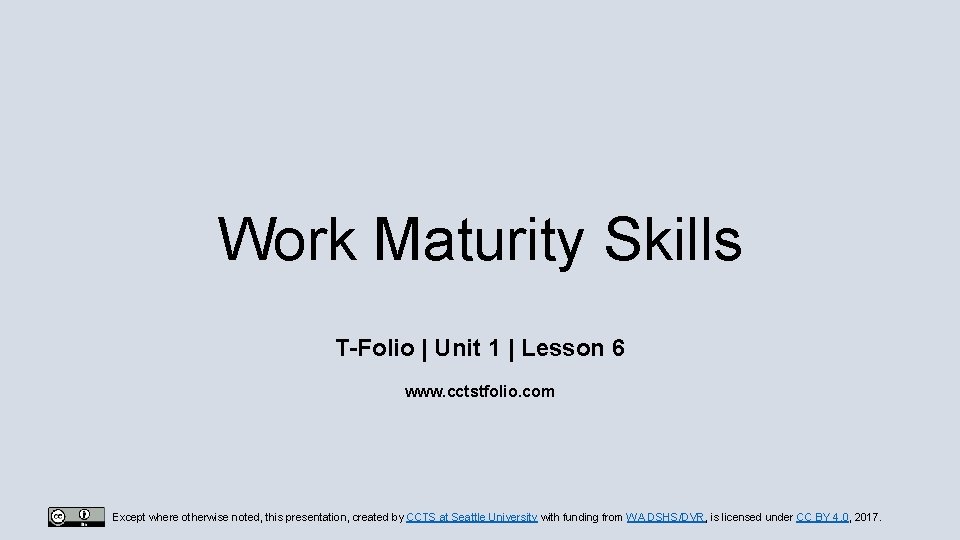 Work Maturity Skills

T-Folio | Unit 1 | Lesson 6

www.cctstfolio.com

Except where otherwise noted, this presentation, created by CCTS at Seattle University with funding from WA DSHS/DVR, is licensed under CC BY 4.0, 2017.